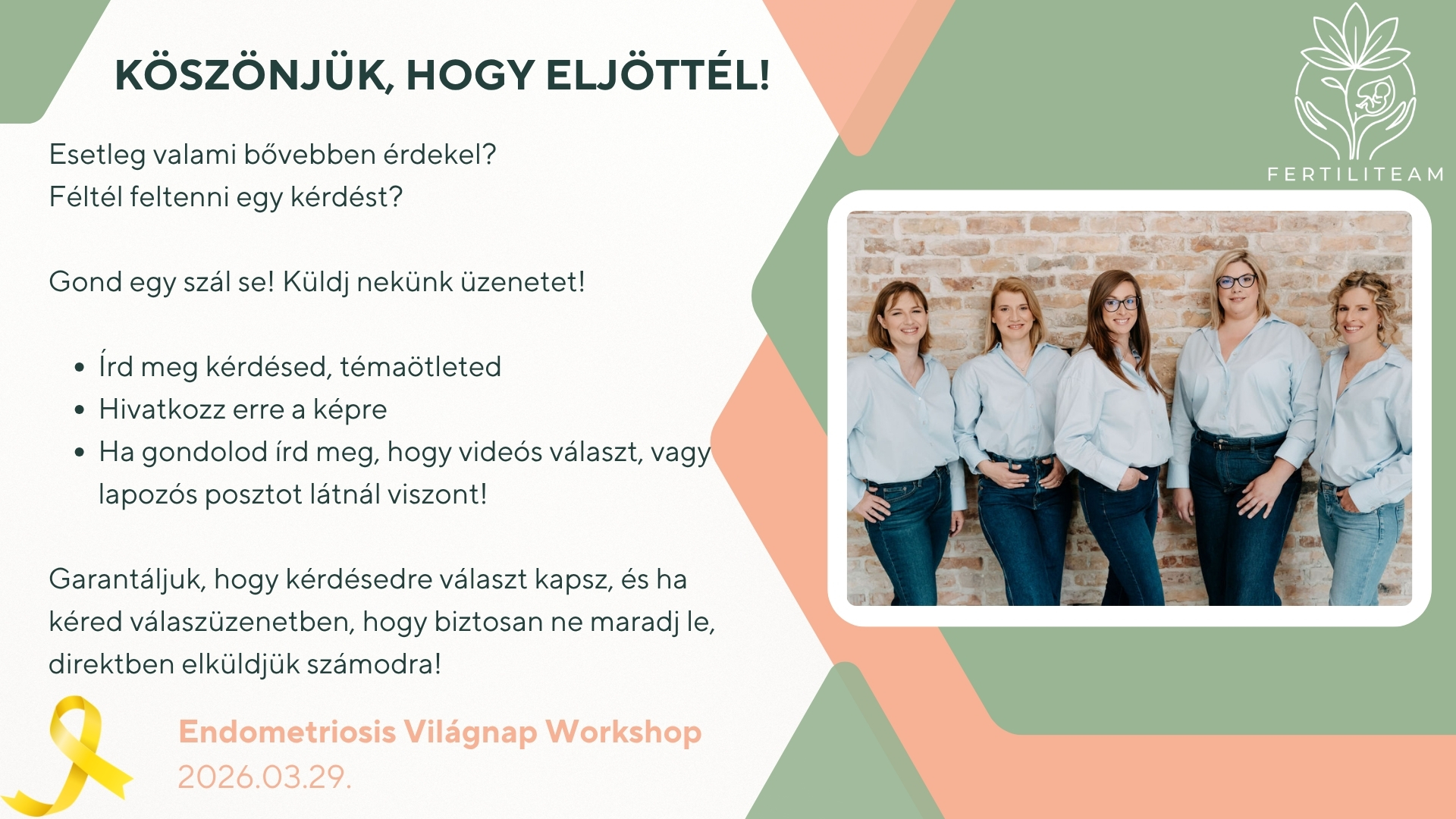 KÖSZÖNJÜK, HOGY ELJÖTTÉL!

FERTILITEAM

Esetleg valami bővebben érdekel?
Féltél feltenni egy kérdést?

Gond egy szál se! Küldj nekünk üzenetet!

- Írd meg kérdésed, témaötleted
- Hivatkozz erre a képre
- Ha gondolod írd meg, hogy videós választ, vagy lapozós posztot látnál viszont!

Garantáljuk, hogy kérdésedre választ kapsz, és ha kéred válaszüzenetben, hogy biztosan ne maradj le, direktben elküldjük számodra!

Endometriosis Világnap Workshop
2026.03.29.